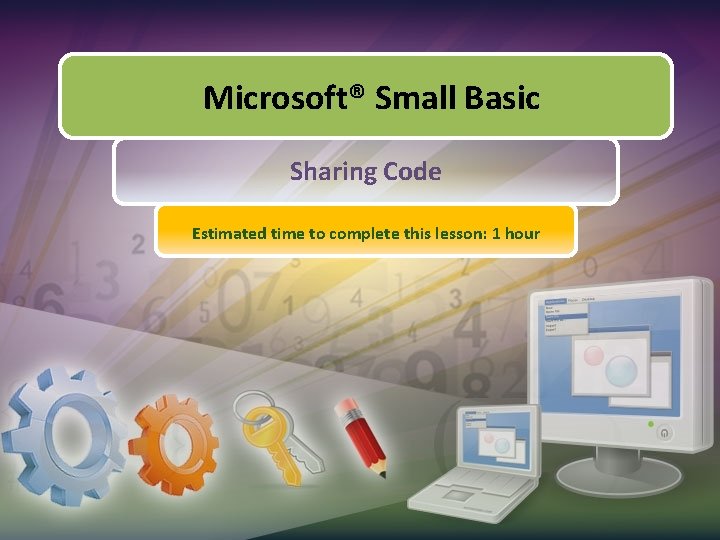 Microsoft® Small Basic

Sharing Code

Estimated time to complete this lesson: 1 hour